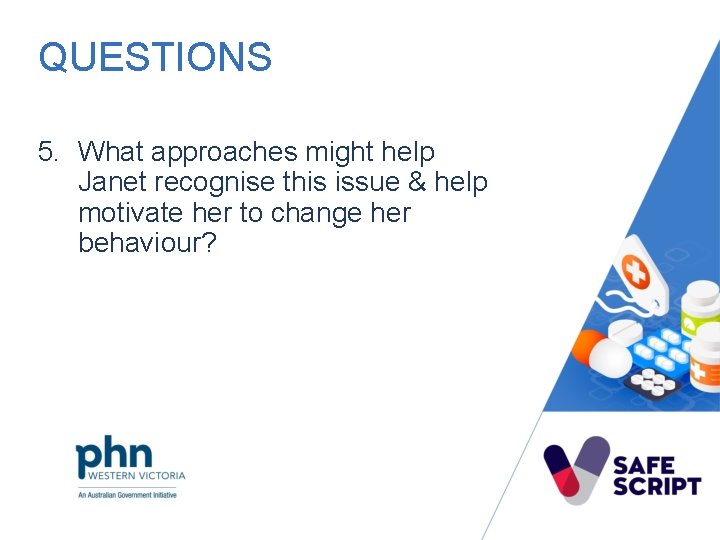 QUESTIONS

5. What approaches might help Janet recognise this issue & help motivate her to change her behaviour?

phn
WESTERN VICTORIA
An Australian Government Initiative

SAFE SCRIPT